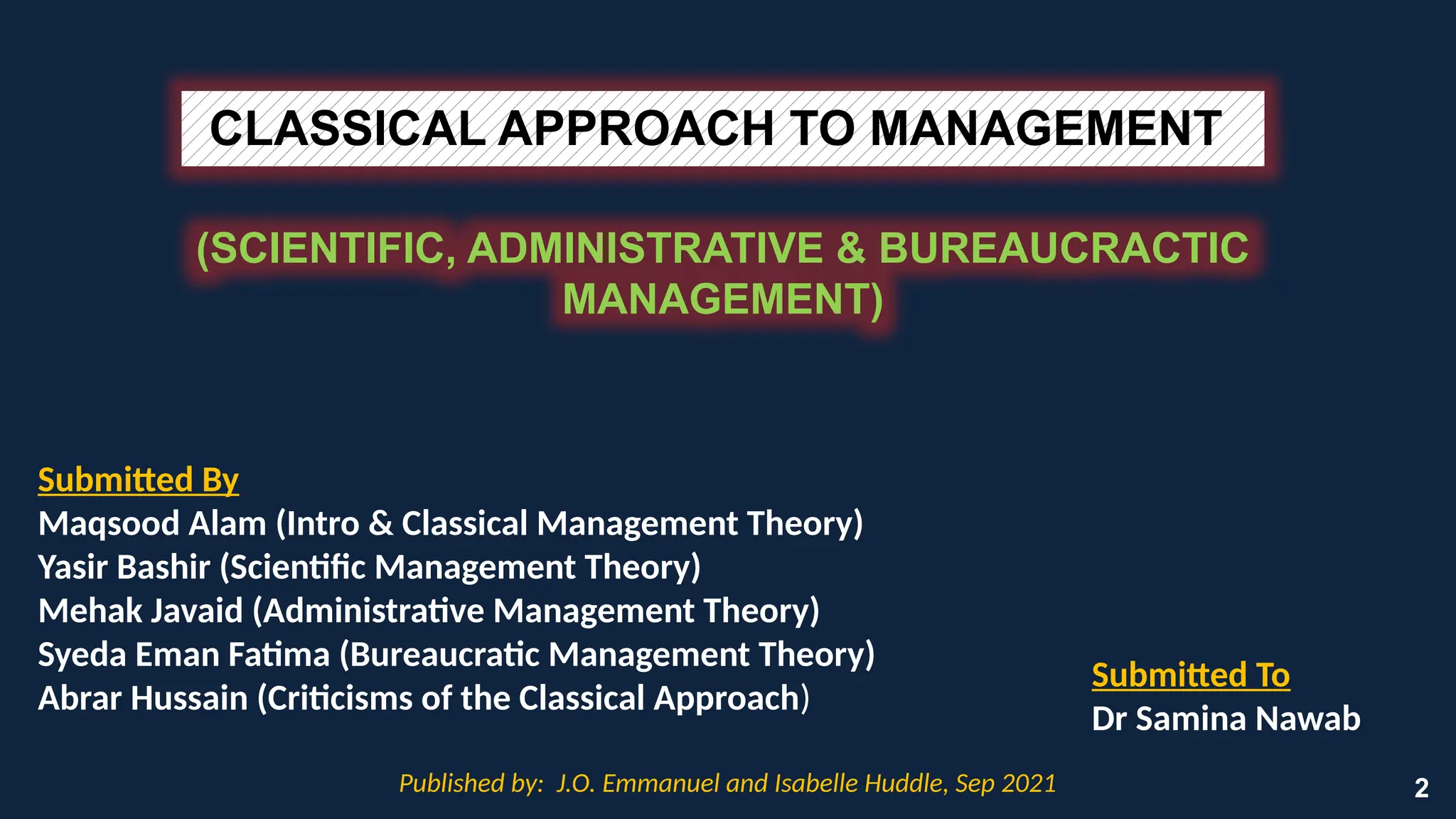 CLASSICAL APPROACH TO MANAGEMENT

(SCIENTIFIC, ADMINISTRATIVE & BUREAUCRACTIC MANAGEMENT)

Submitted By
Maqsood Alam (Intro & Classical Management Theory)
Yasir Bashir (Scientific Management Theory)
Mehak Javaid (Administrative Management Theory)
Syeda Eman Fatima (Bureaucratic Management Theory)
Abrar Hussain (Criticisms of the Classical Approach)

Submitted To
Dr Samina Nawab

Published by: J.O. Emmanuel and Isabelle Huddle, Sep 2021

2